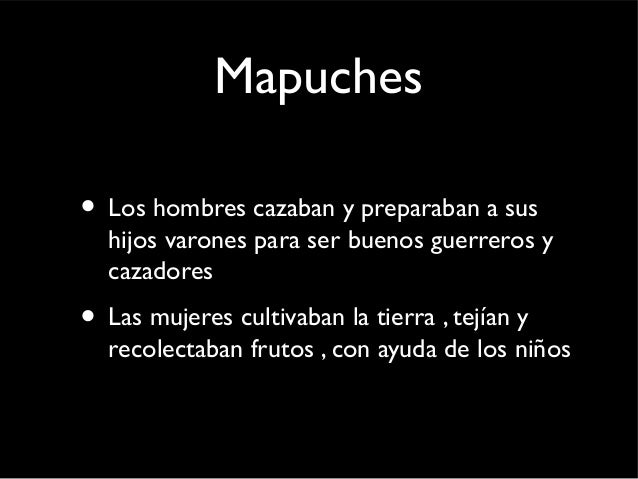 Mapuches

• Los hombres cazaban y preparaban a sus hijos varones para ser buenos guerreros y cazadores

• Las mujeres cultivaban la tierra , tejían y recolectaban frutos , con ayuda de los niños